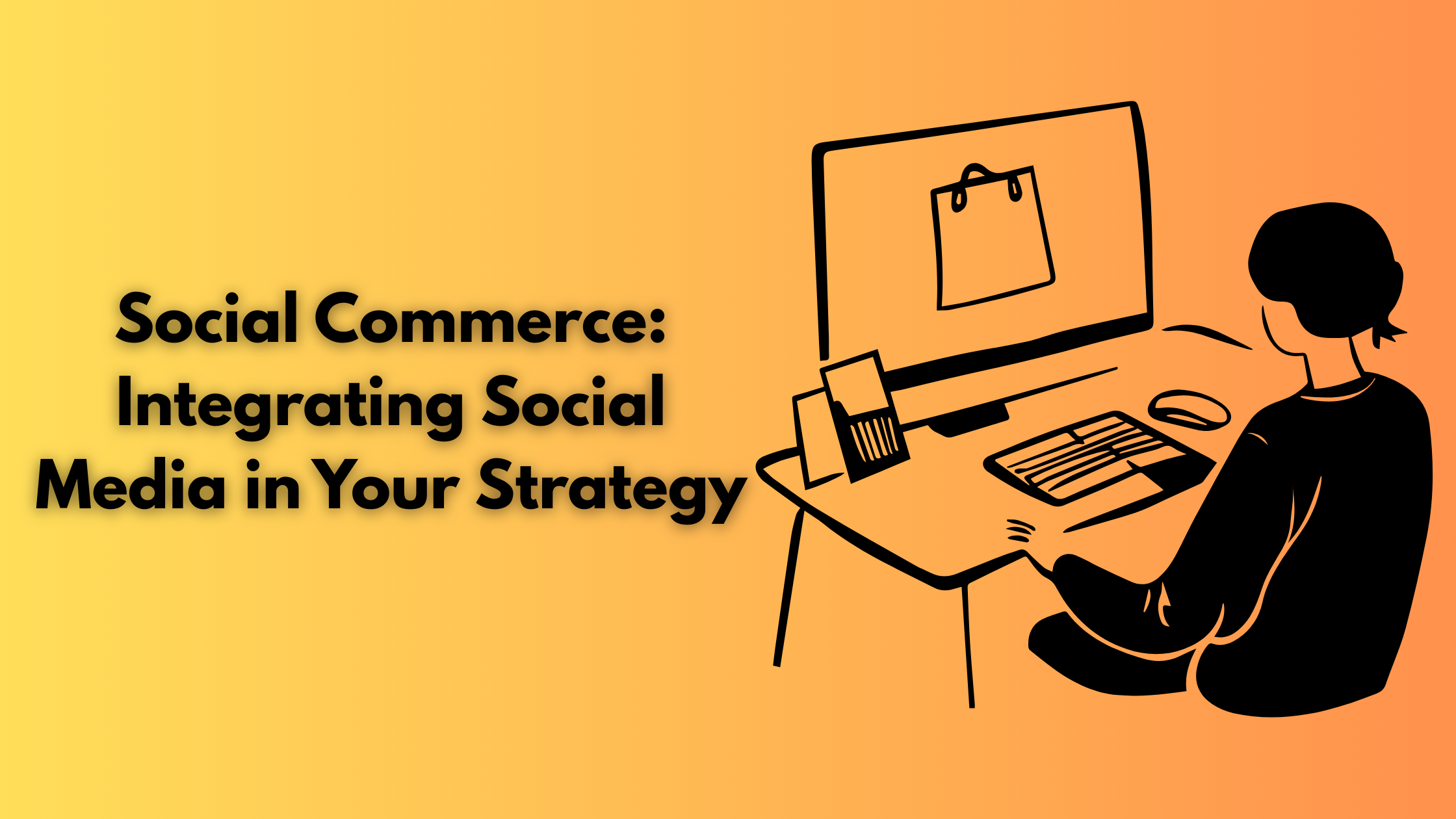 Social Commerce: Integrating Social Media in Your Strategy